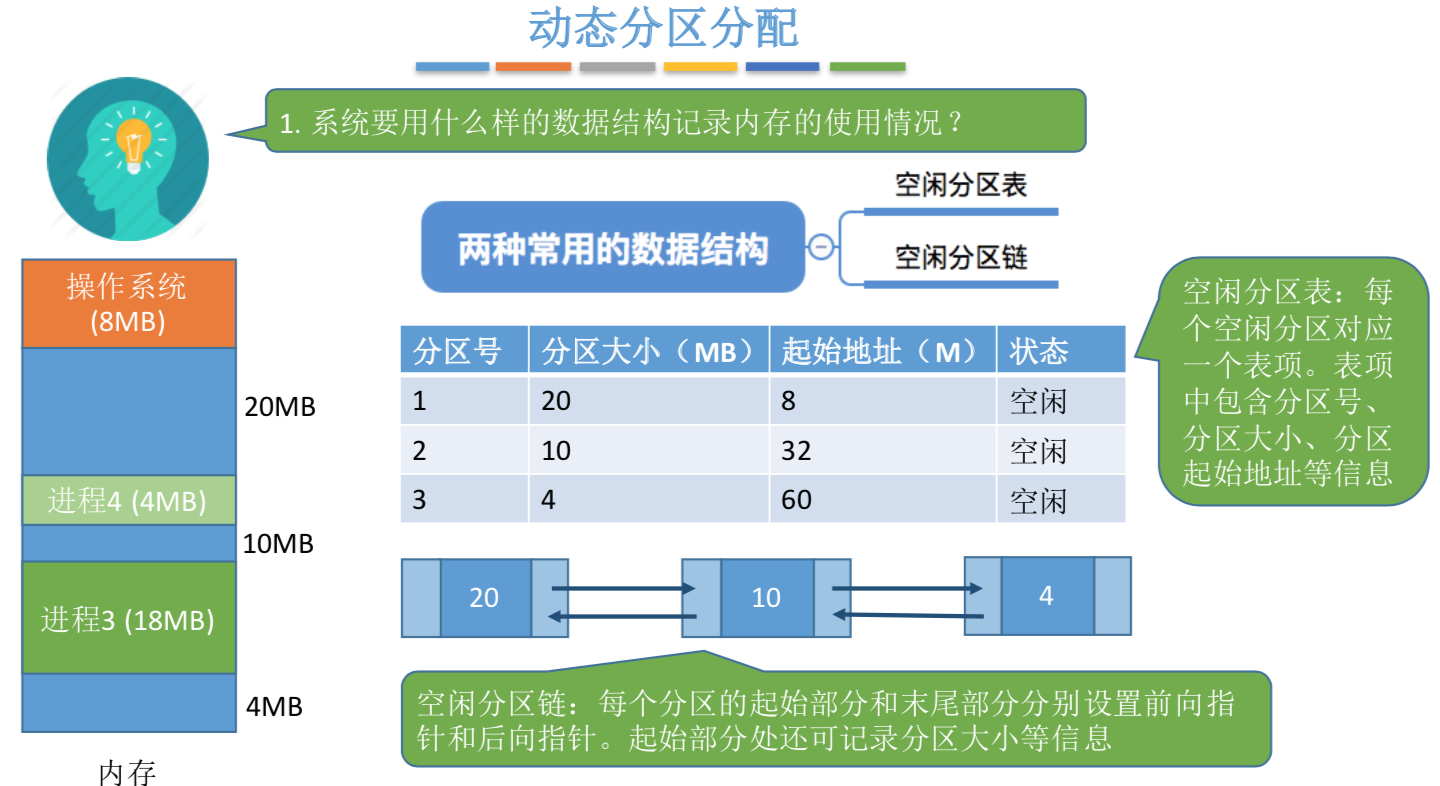 动态分区分配

1. 系统要用什么样的数据结构记录内存的使用情况？

两种常用的数据结构

空闲分区表

空闲分区链

操作系统 (8MB)

20MB

进程4 (4MB)

10MB

进程3 (18MB)

4MB

内存

| 分区号 | 分区大小（MB） | 起始地址（M） | 状态 |
|---|---|---|---|
| 1 | 20 | 8 | 空闲 |
| 2 | 10 | 32 | 空闲 |
| 3 | 4 | 60 | 空闲 |

空闲分区表：每个空闲分区对应一个表项。表项中包含分区号、分区大小、分区起始地址等信息

20

10

4

空闲分区链：每个分区的起始部分和末尾部分分别设置前向指针和后向指针。起始部分处还可记录分区大小等信息